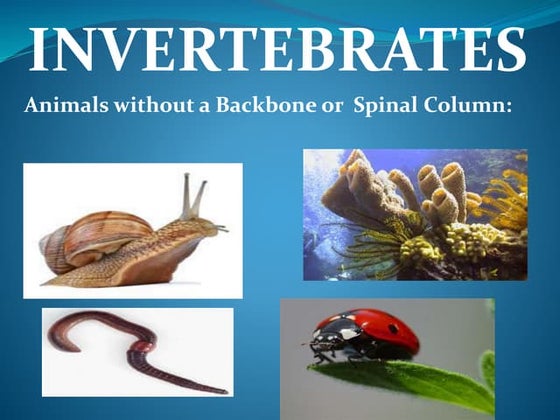 INVERTEBRATES

Animals without a Backbone or Spinal Column: